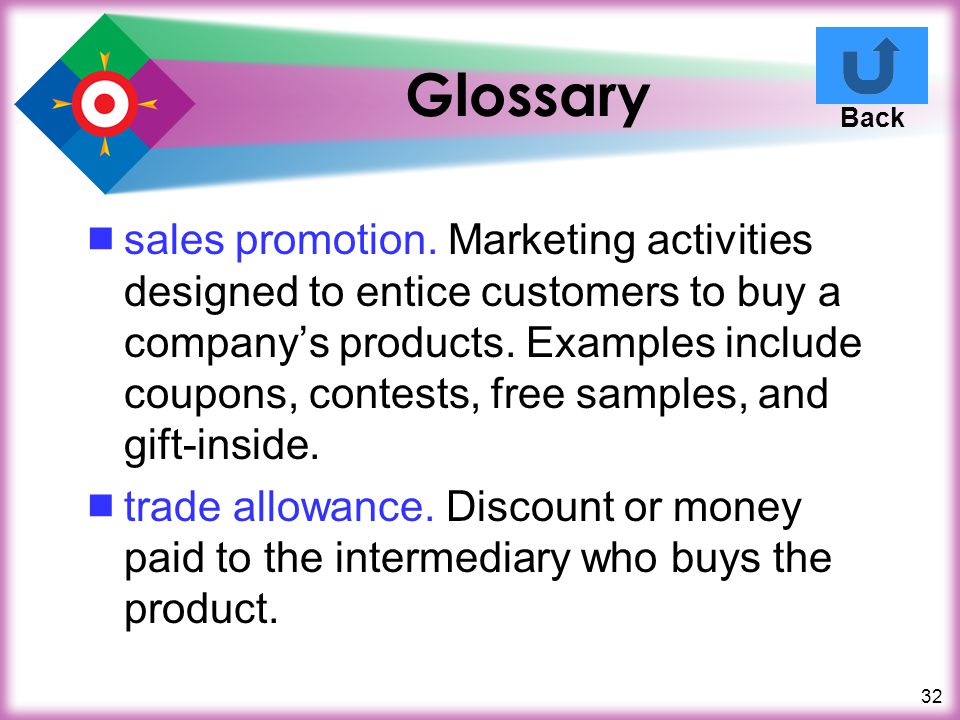 Glossary

Back

sales promotion. Marketing activities designed to entice customers to buy a company’s products. Examples include coupons, contests, free samples, and gift-inside.

trade allowance. Discount or money paid to the intermediary who buys the product.

32